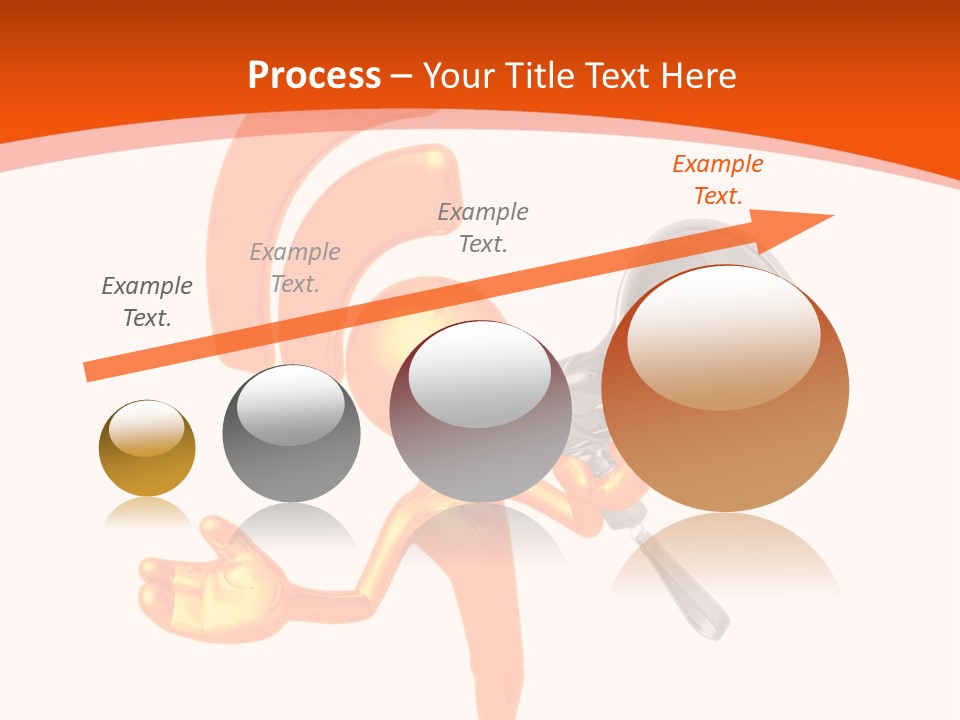 Process – Your Title Text Here

Example Text.

Example Text.

Example Text.

Example Text.